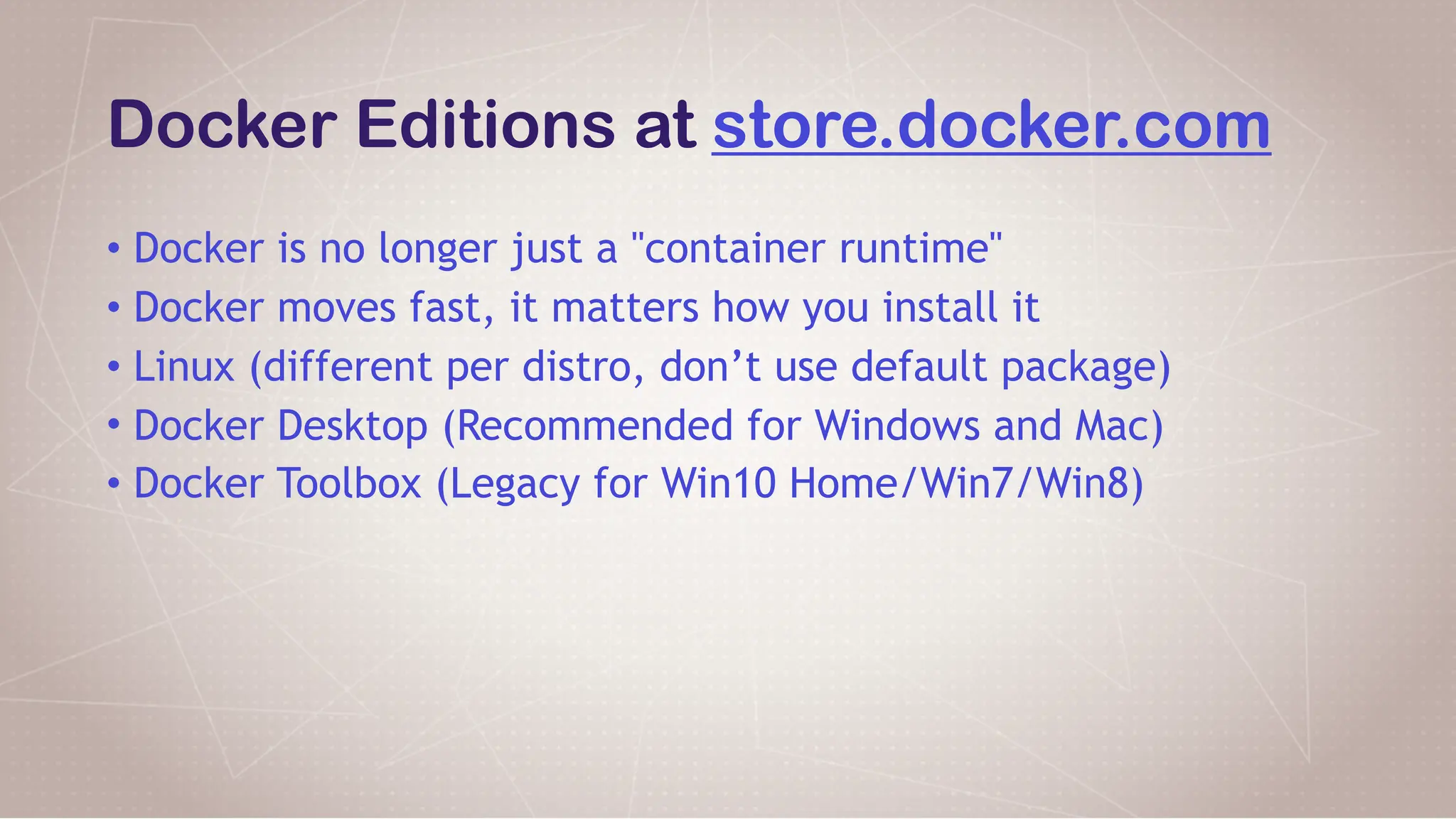 Docker Editions at store.docker.com

• Docker is no longer just a "container runtime"
• Docker moves fast, it matters how you install it
• Linux (different per distro, don’t use default package)
• Docker Desktop (Recommended for Windows and Mac)
• Docker Toolbox (Legacy for Win10 Home/Win7/Win8)